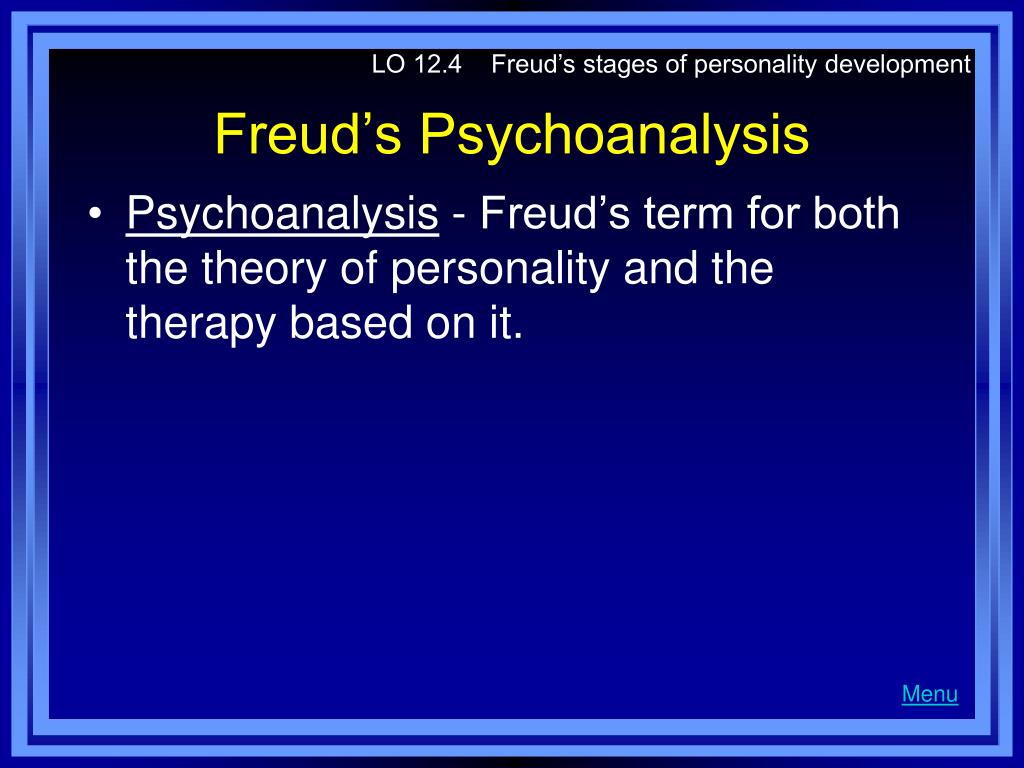 LO 12.4 Freud’s stages of personality development

Freud’s Psychoanalysis

• Psychoanalysis - Freud’s term for both the theory of personality and the therapy based on it.

Menu